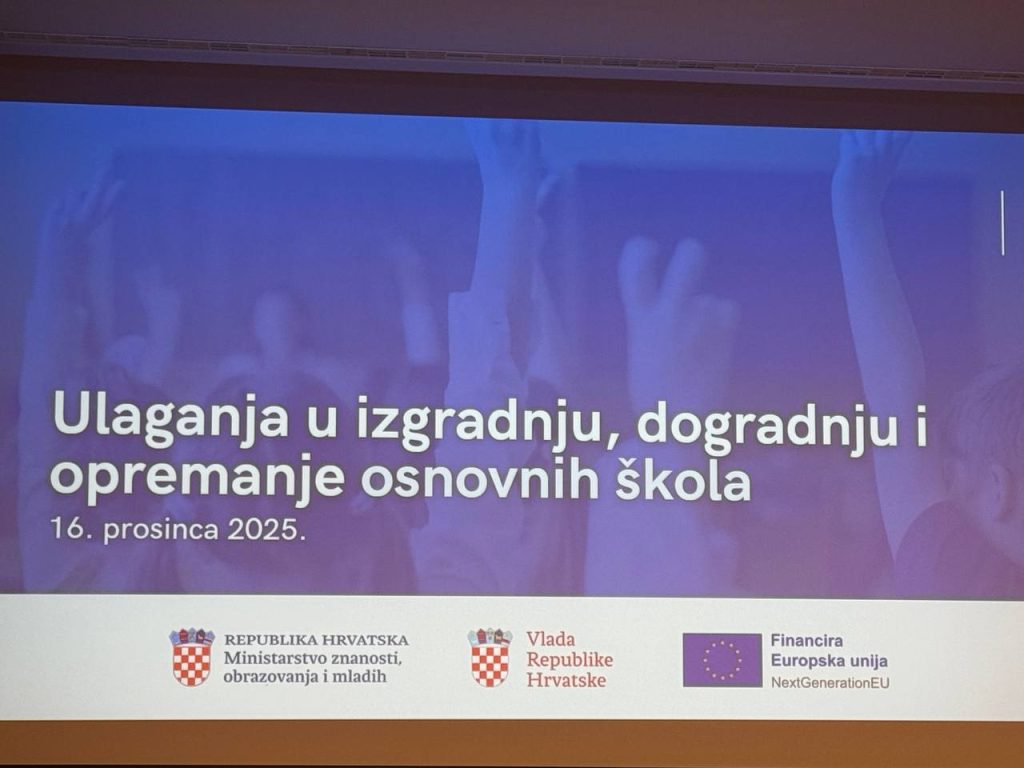 Ulaganja u izgradnju, dogradnju i opremanje osnovnih škola
16. prosinca 2025.

REPUBLIKA HRVATSKA
Ministarstvo znanosti, obrazovanja i mladih

Vlada Republike Hrvatske

Financira
Europska unija
NextGenerationEU